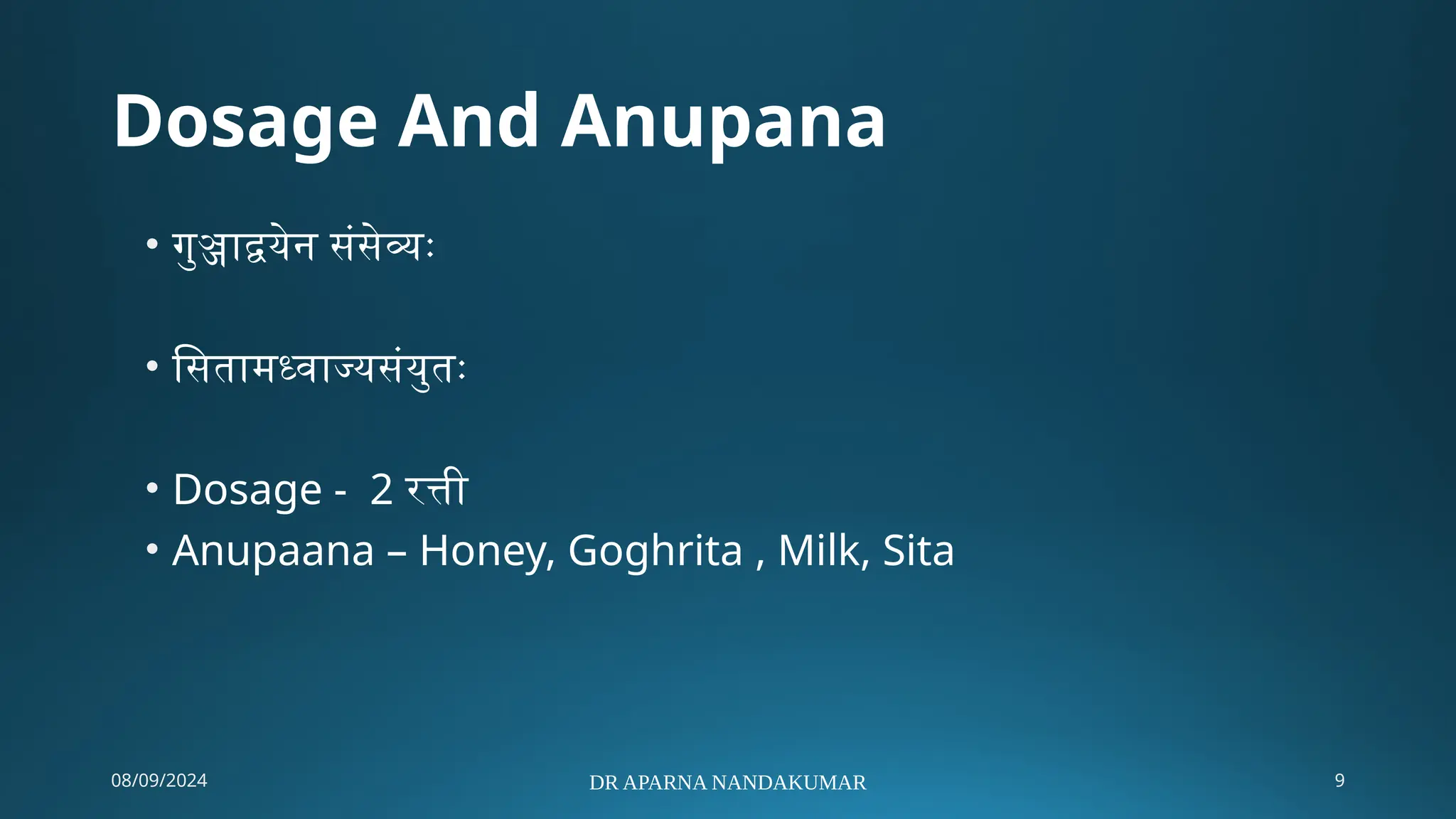 Dosage And Anupana

• गुञ्जाद्वयेन संसेव्यः

• सितामध्वाज्यसंयुतः

• Dosage - 2 रत्ती
• Anupaana – Honey, Goghrita , Milk, Sita

08/09/2024
DR APARNA NANDAKUMAR
9